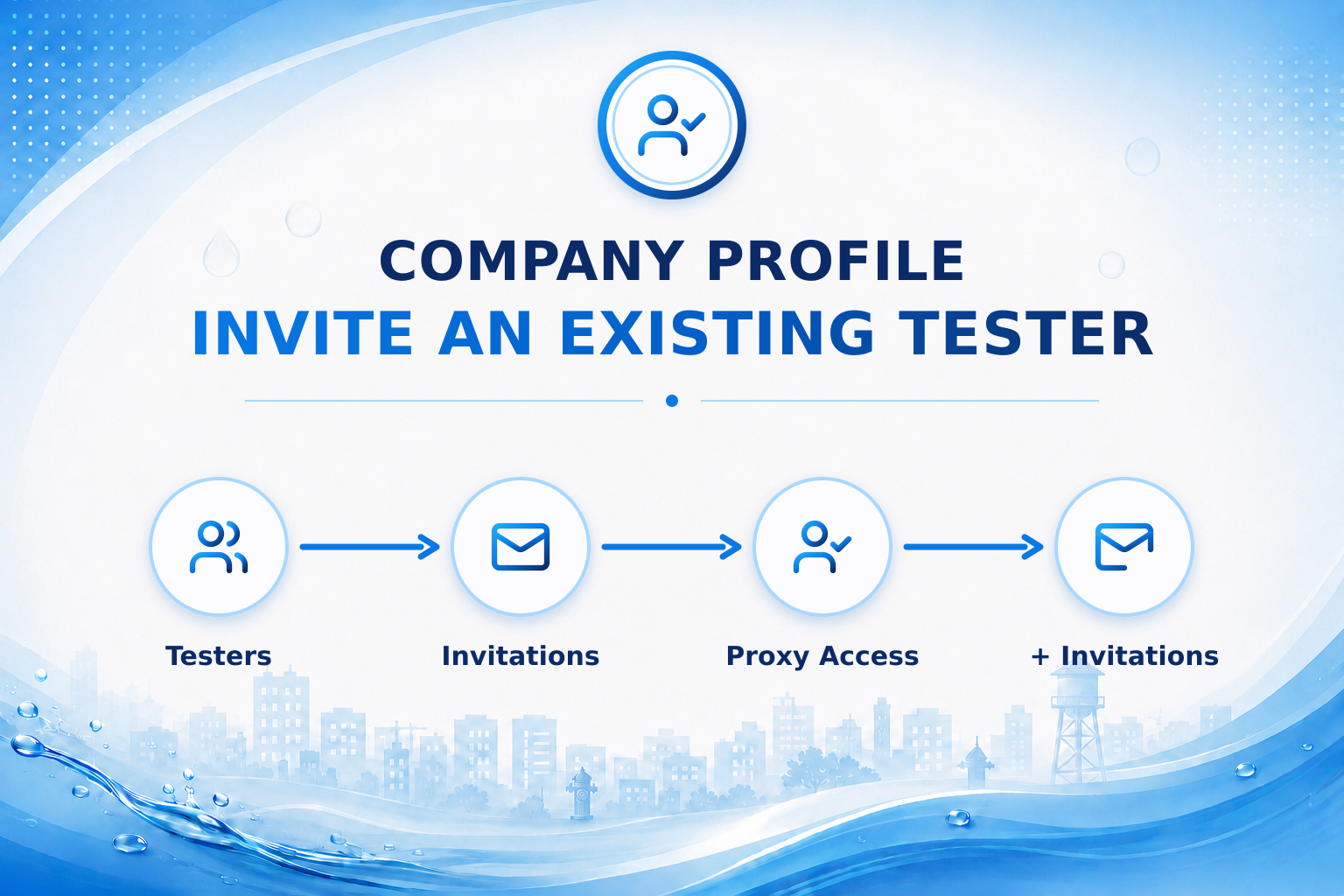 COMPANY PROFILE
INVITE AN EXISTING TESTER

Testers

Invitations

Proxy Access

+ Invitations